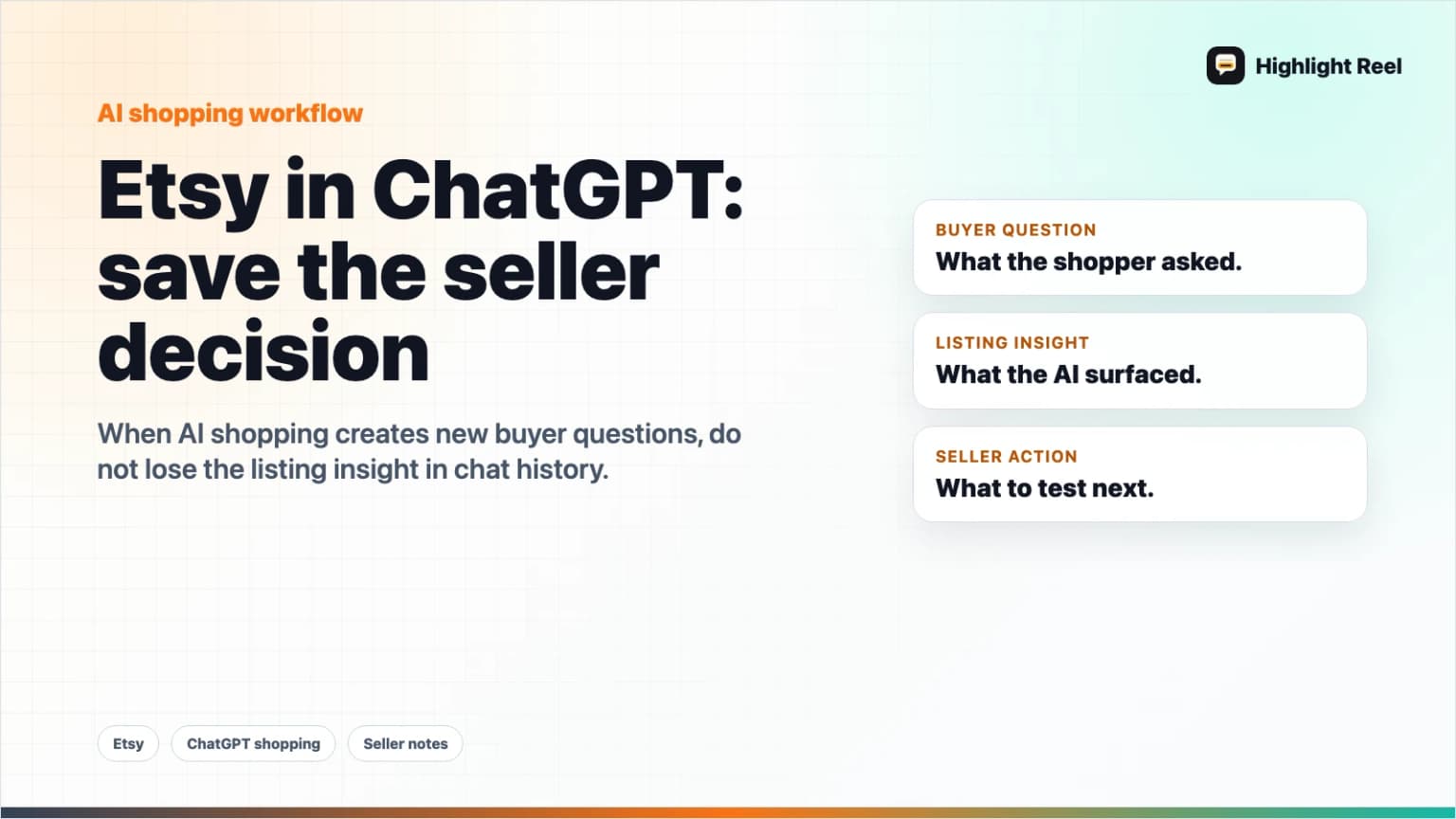 Highlight Reel

AI shopping workflow

Etsy in ChatGPT: save the seller decision

When AI shopping creates new buyer questions, do not lose the listing insight in chat history.

BUYER QUESTION
What the shopper asked.

LISTING INSIGHT
What the AI surfaced.

SELLER ACTION
What to test next.

Etsy

ChatGPT shopping

Seller notes